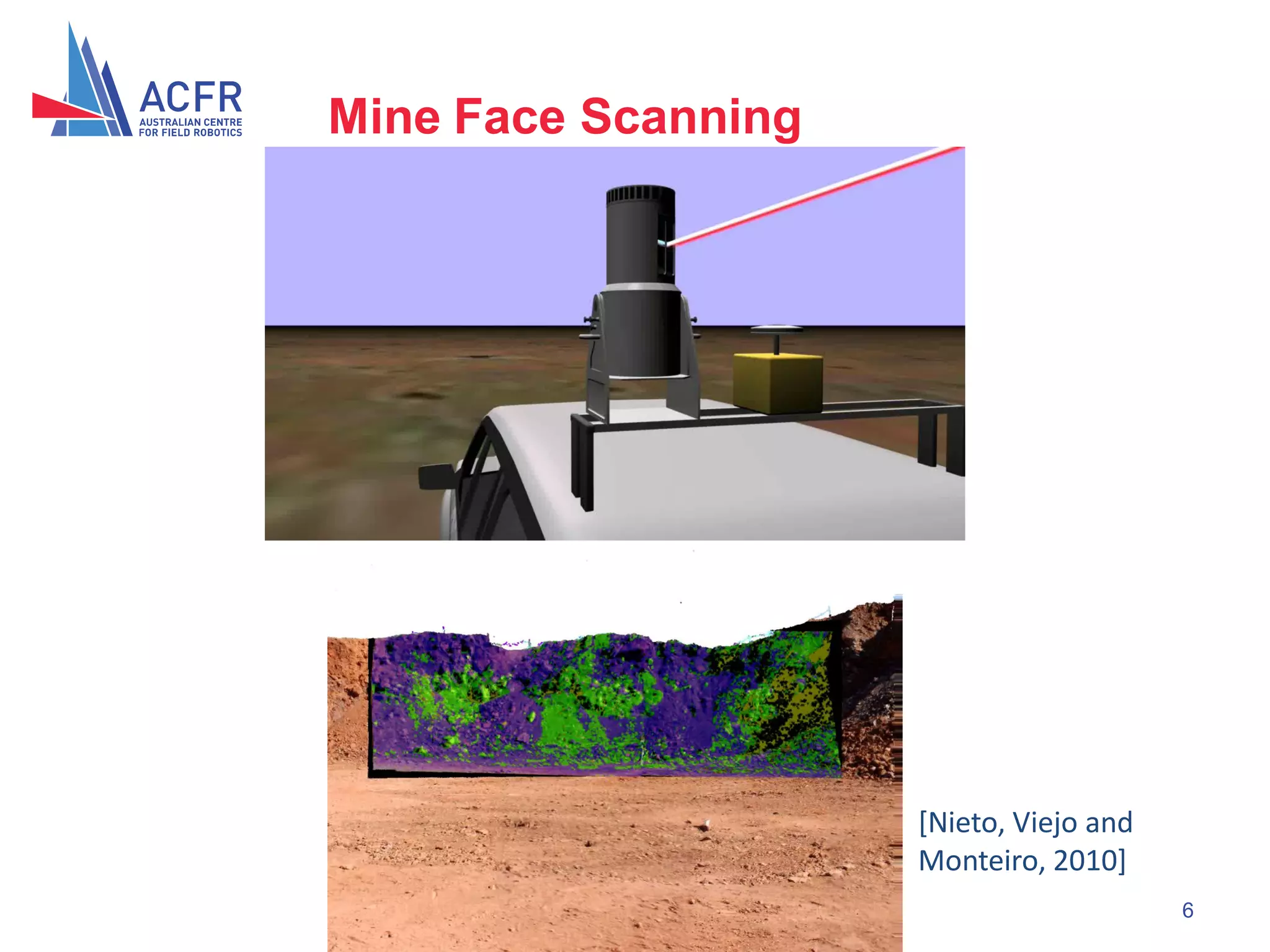 ACFR
AUSTRALIAN CENTRE FOR FIELD ROBOTICS

Mine Face Scanning

[Nieto, Viejo and Monteiro, 2010]

6